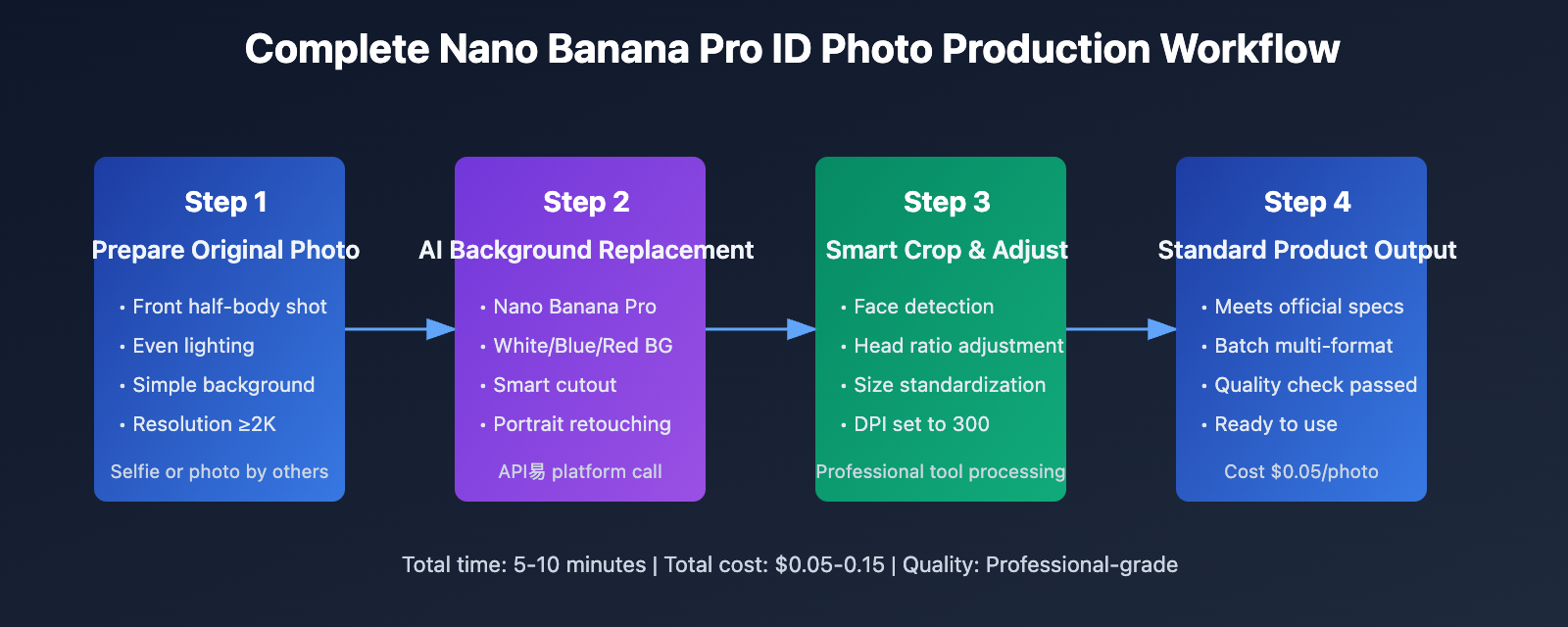 Complete Nano Banana Pro ID Photo Production Workflow

Step 1
Prepare Original Photo
• Front half-body shot
• Even lighting
• Simple background
• Resolution ≥2K
Selfie or photo by others

Step 2
AI Background Replacement
• Nano Banana Pro
• White/Blue/Red BG
• Smart cutout
• Portrait retouching
API易 platform call

Step 3
Smart Crop & Adjust
• Face detection
• Head ratio adjustment
• Size standardization
• DPI set to 300
Professional tool processing

Step 4
Standard Product Output
• Meets official specs
• Batch multi-format
• Quality check passed
• Ready to use
Cost $0.05/photo

Total time: 5-10 minutes | Total cost: $0.05-0.15 | Quality: Professional-grade